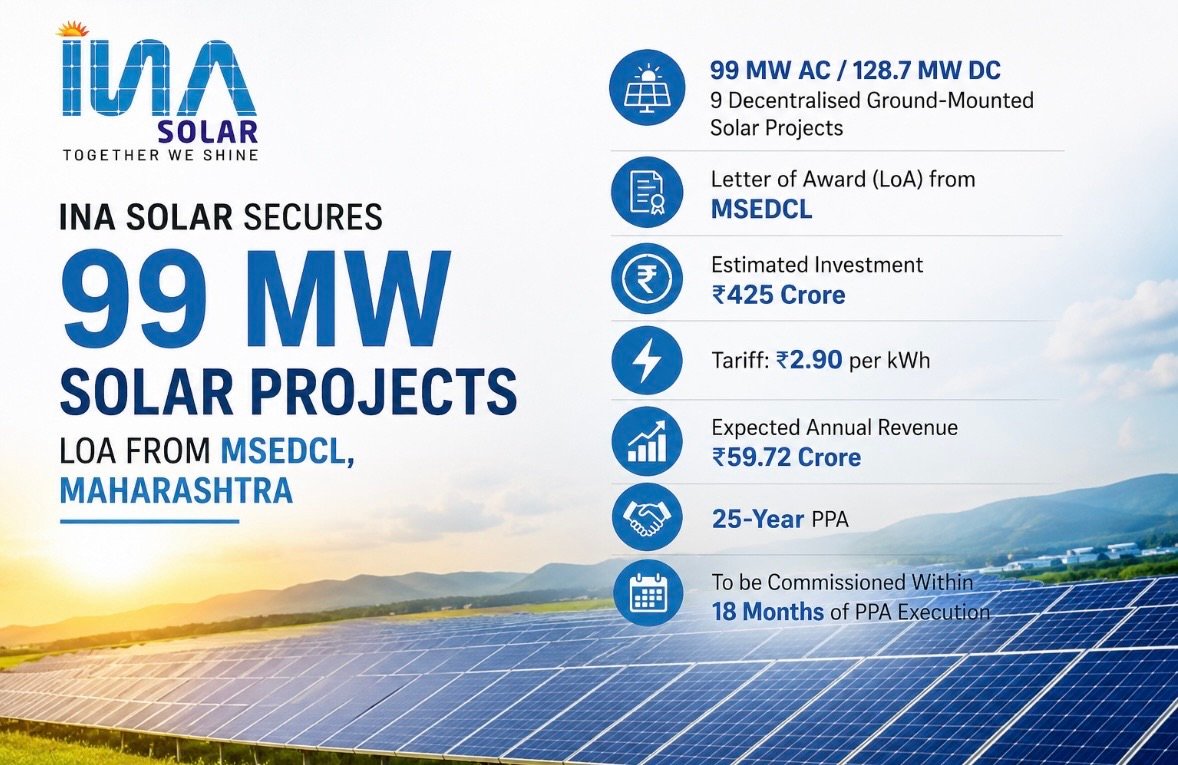 INA
SOLAR
TOGETHER WE SHINE

INA SOLAR SECURES
99 MW
SOLAR PROJECTS
LOA FROM MSEDCL, MAHARASHTRA

99 MW AC / 128.7 MW DC
9 Decentralised Ground-Mounted Solar Projects

Letter of Award (LoA) from MSEDCL

Estimated Investment
₹425 Crore

Tariff: ₹2.90 per kWh

Expected Annual Revenue
₹59.72 Crore

25-Year PPA

To be Commissioned Within 18 Months of PPA Execution